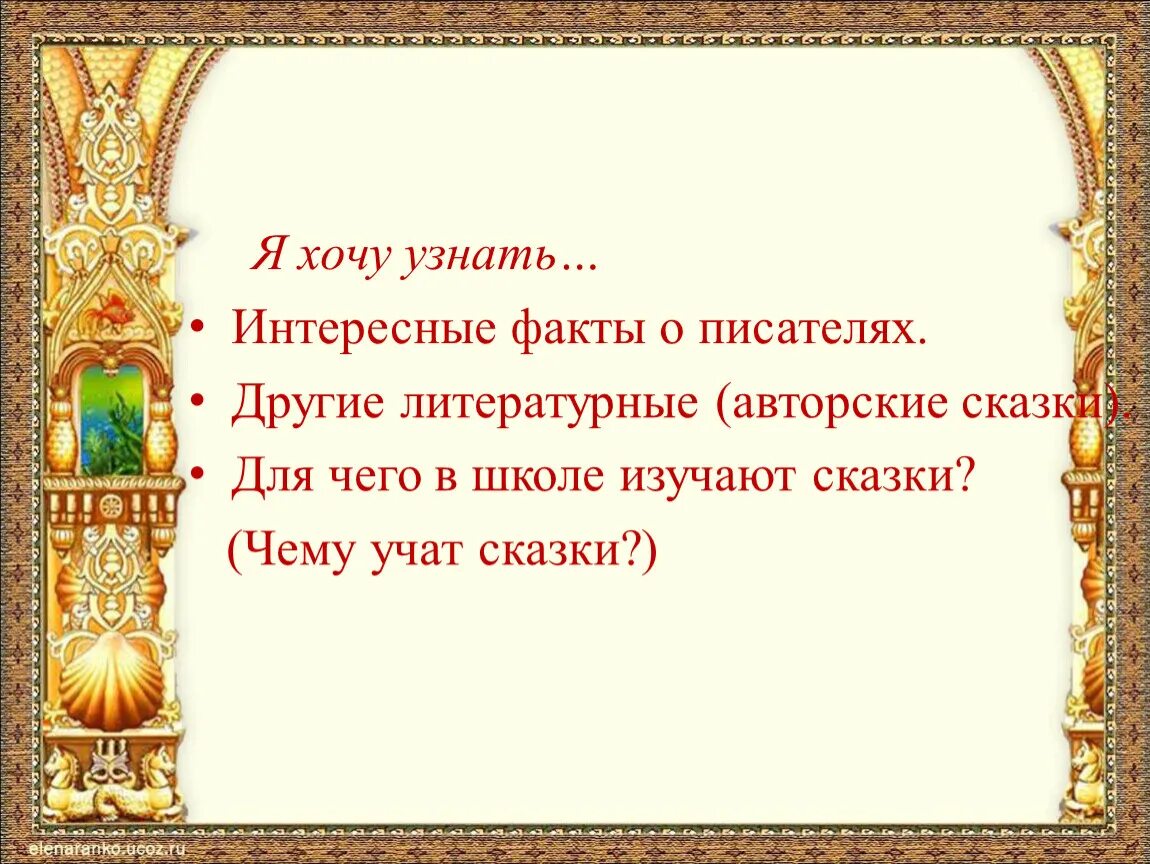 Я хочу узнать…

• Интересные факты о писателях.
• Другие литературные (авторские сказки).
• Для чего в школе изучают сказки?
(Чему учат сказки?)

elenaranko.ucoz.ru